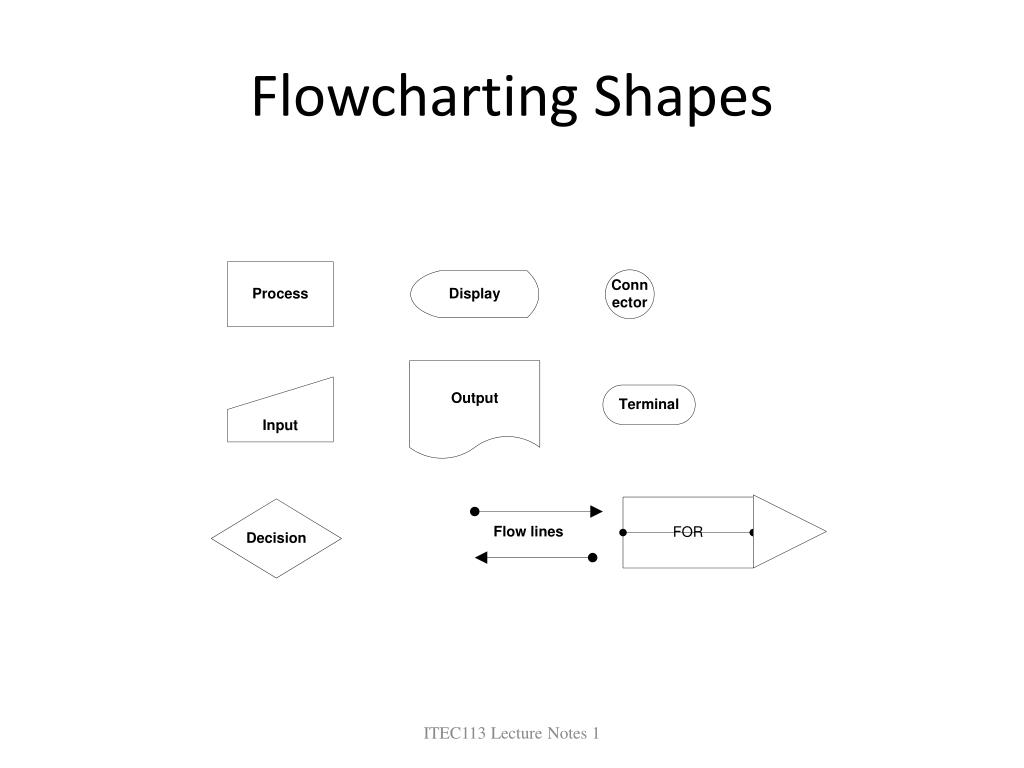 Flowcharting Shapes

Process

Display

Conn
ector

Input

Output

Terminal

Decision

Flow lines

FOR

ITEC113 Lecture Notes 1